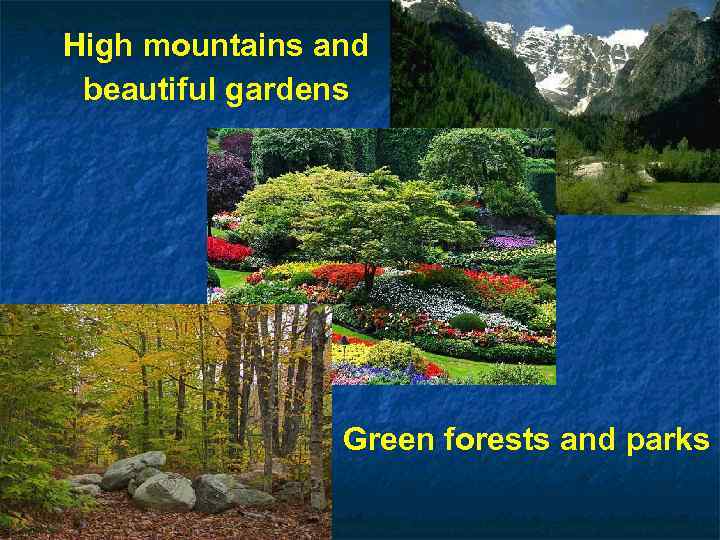 High mountains and beautiful gardens

Green forests and parks